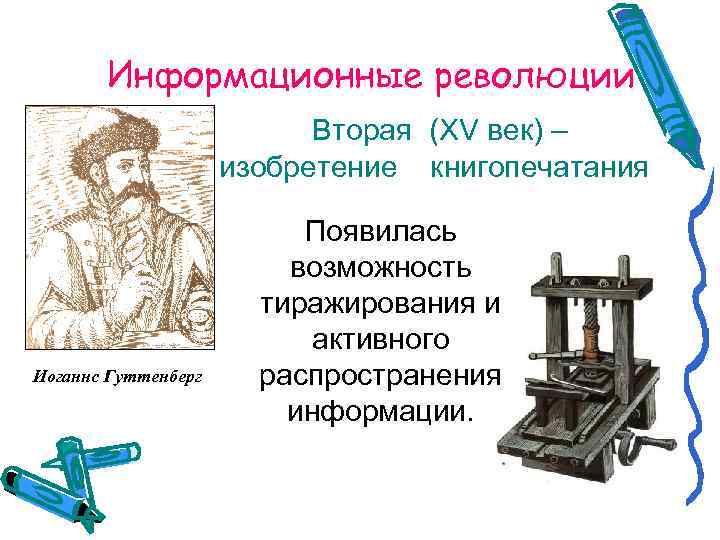 Информационные революции

Вторая (XV век) – изобретение книгопечатания

Иоганнс Гуттенберг

Появилась возможность тиражирования и активного распространения информации.